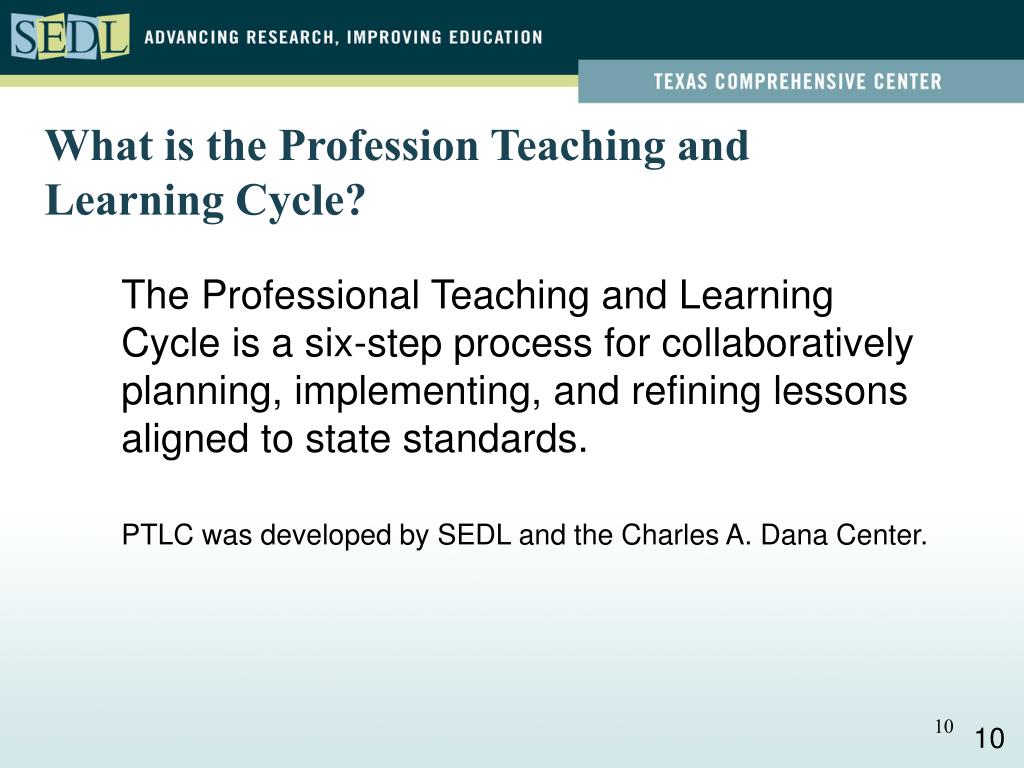 SEDL ADVANCING RESEARCH, IMPROVING EDUCATION

TEXAS COMPREHENSIVE CENTER

What is the Profession Teaching and Learning Cycle?

The Professional Teaching and Learning Cycle is a six-step process for collaboratively planning, implementing, and refining lessons aligned to state standards.

PTLC was developed by SEDL and the Charles A. Dana Center.

10

10